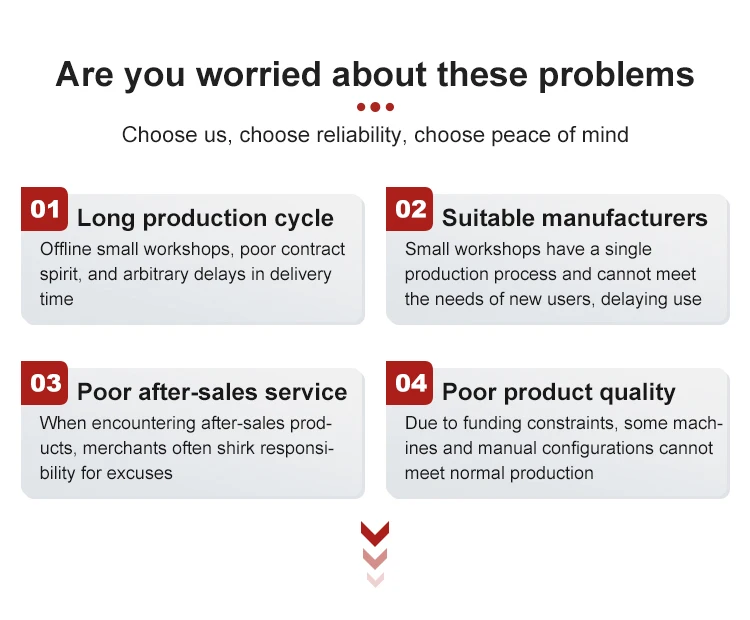 Are you worried about these problems

Choose us, choose reliability, choose peace of mind

01 Long production cycle
Offline small workshops, poor contract spirit, and arbitrary delays in delivery time

02 Suitable manufacturers
Small workshops have a single production process and cannot meet the needs of new users, delaying use

03 Poor after-sales service
When encountering after-sales products, merchants often shirk responsibility for excuses

04 Poor product quality
Due to funding constraints, some machines and manual configurations cannot meet normal production